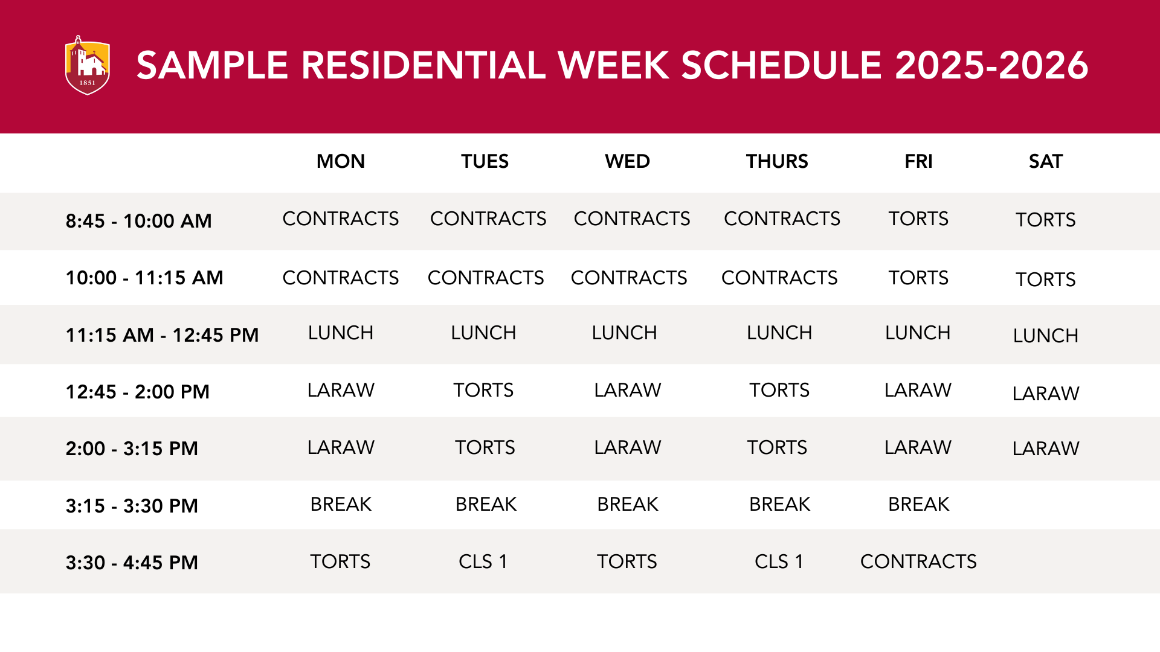 1851

SAMPLE RESIDENTIAL WEEK SCHEDULE 2025-2026

| | MON | TUES | WED | THURS | FRI | SAT |
|---|---|---|---|---|---|---|
| 8:45 - 10:00 AM | CONTRACTS | CONTRACTS | CONTRACTS | CONTRACTS | TORTS | TORTS |
| 10:00 - 11:15 AM | CONTRACTS | CONTRACTS | CONTRACTS | CONTRACTS | TORTS | TORTS |
| 11:15 AM - 12:45 PM | LUNCH | LUNCH | LUNCH | LUNCH | LUNCH | LUNCH |
| 12:45 - 2:00 PM | LARAW | TORTS | LARAW | TORTS | LARAW | LARAW |
| 2:00 - 3:15 PM | LARAW | TORTS | LARAW | TORTS | LARAW | LARAW |
| 3:15 - 3:30 PM | BREAK | BREAK | BREAK | BREAK | BREAK | |
| 3:30 - 4:45 PM | TORTS | CLS 1 | TORTS | CLS 1 | CONTRACTS | |